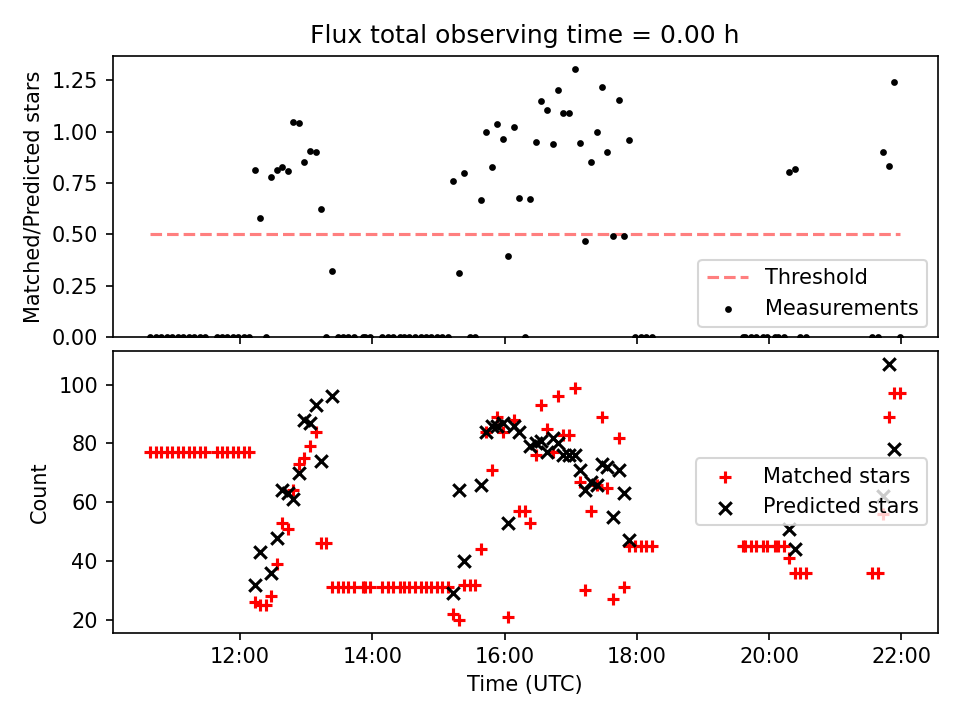 Flux total observing time = 0.00 h

Matched/Predicted stars

1.25
1.00
0.75
0.50
0.25
0.00

Threshold
Measurements

Count

100
80
60
40
20

Matched stars
Predicted stars

12:00
14:00
16:00
18:00
20:00
22:00

Time (UTC)